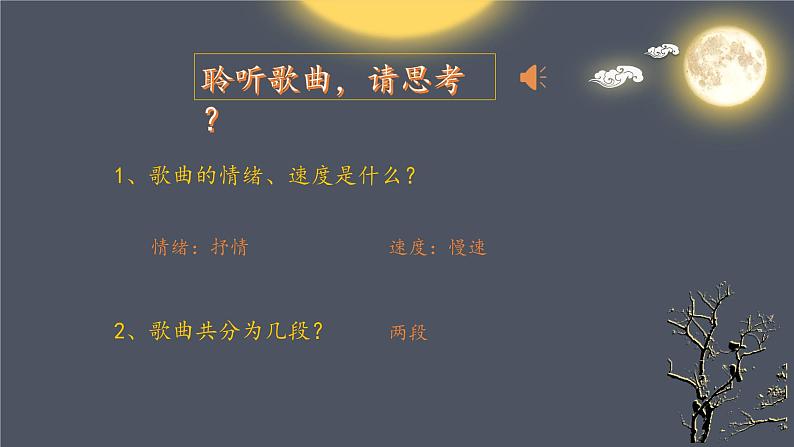 聆听歌曲，请思考？

1、歌曲的情绪、速度是什么？

情绪：抒情

速度：慢速

2、歌曲共分为几段？

两段